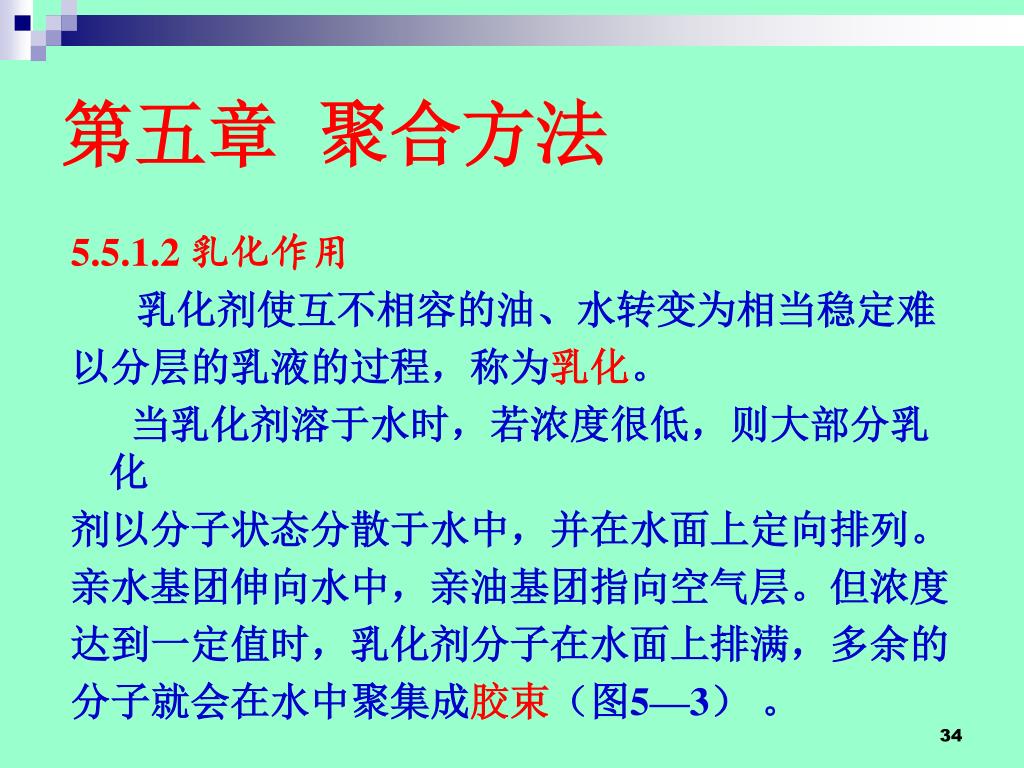 第五章 聚合方法

5.5.1.2 乳化作用

乳化剂使互不相容的油、水转变为相当稳定难以分层的乳液的过程，称为乳化。

当乳化剂溶于水时，若浓度很低，则大部分乳化剂以分子状态分散于水中，并在水面上定向排列。亲水基团伸向水中，亲油基团指向空气层。但浓度达到一定值时，乳化剂分子在水面上排满，多余的分子就会在水中聚集成胶束（图5—3）。

34